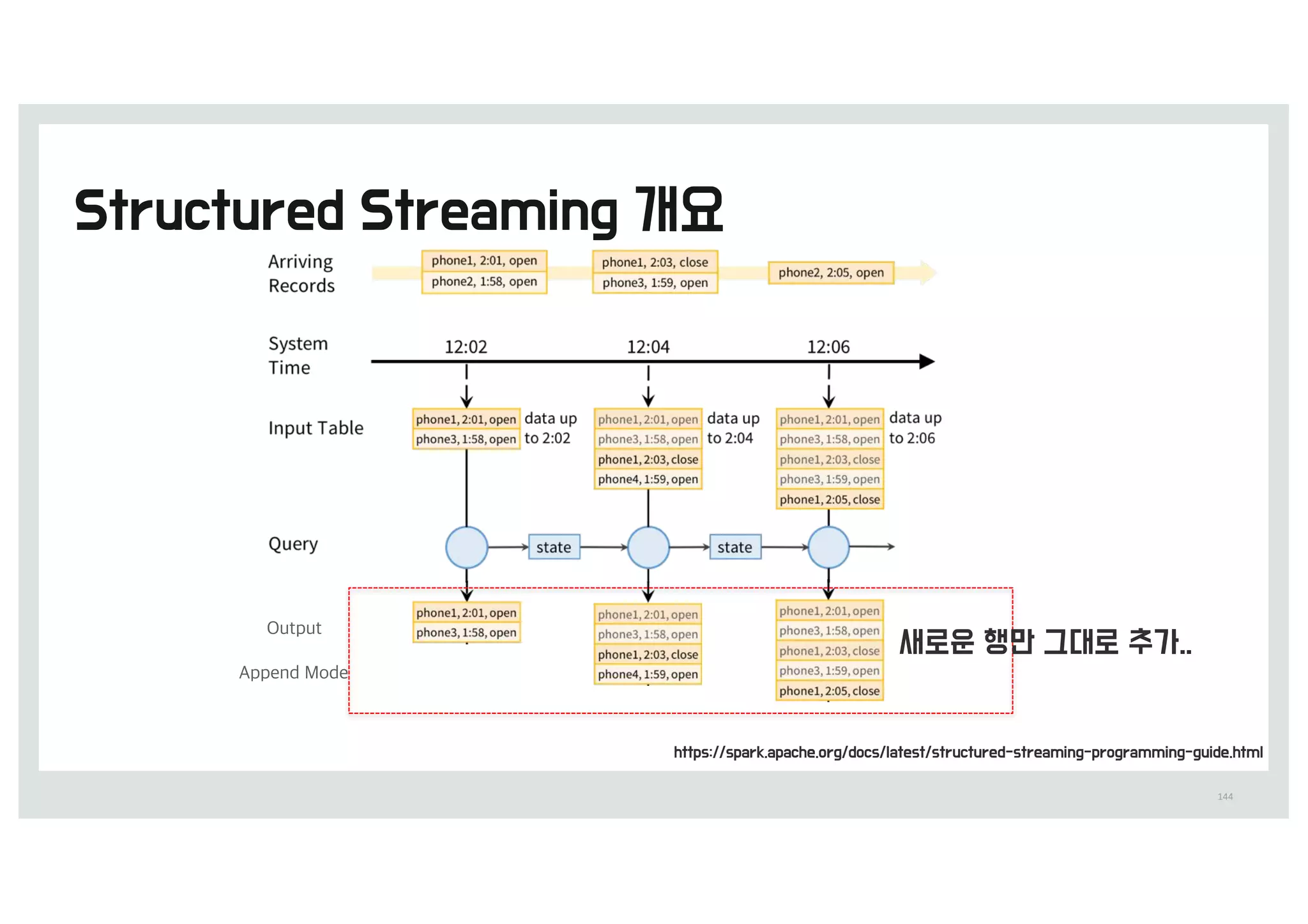 Structured Streaming 개요

Arriving Records

phone1, 2:01, open
phone2, 1:58, open

phone1, 2:03, close
phone3, 1:59, open

phone2, 2:05, open

System Time

12:02

12:04

12:06

Input Table

phone1, 2:01, open
phone3, 1:58, open

data up to 2:02

phone1, 2:01, open
phone3, 1:58, open
phone1, 2:03, close
phone4, 1:59, open

data up to 2:04

phone1, 2:01, open
phone3, 1:58, open
phone1, 2:03, close
phone3, 1:59, open
phone1, 2:05, close

data up to 2:06

Query

state

state

Output

Append Mode

phone1, 2:01, open
phone3, 1:58, open

phone1, 2:01, open
phone3, 1:58, open
phone1, 2:03, close
phone4, 1:59, open

phone1, 2:01, open
phone3, 1:58, open
phone1, 2:03, close
phone3, 1:59, open
phone1, 2:05, close

새로운 행만 그대로 추가..

https://spark.apache.org/docs/latest/structured-streaming-programming-guide.html

144